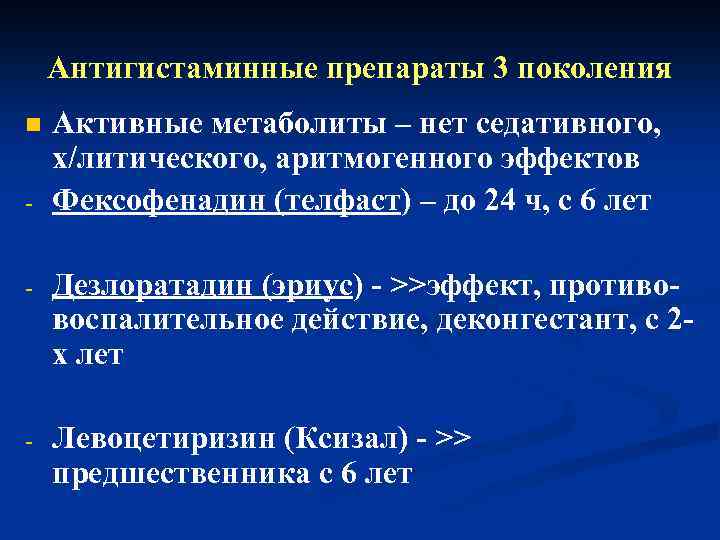 Антигистаминные препараты 3 поколения

Активные метаболиты – нет седативного, х/литического, аритмогенного эффектов

- Фексофенадин (телфаст) – до 24 ч, с 6 лет

- Дезлоратадин (эриус) - >>эффект, противовоспалительное действие, деконгестант, с 2-х лет

- Левоцетиризин (Ксизал) - >> предшественника с 6 лет